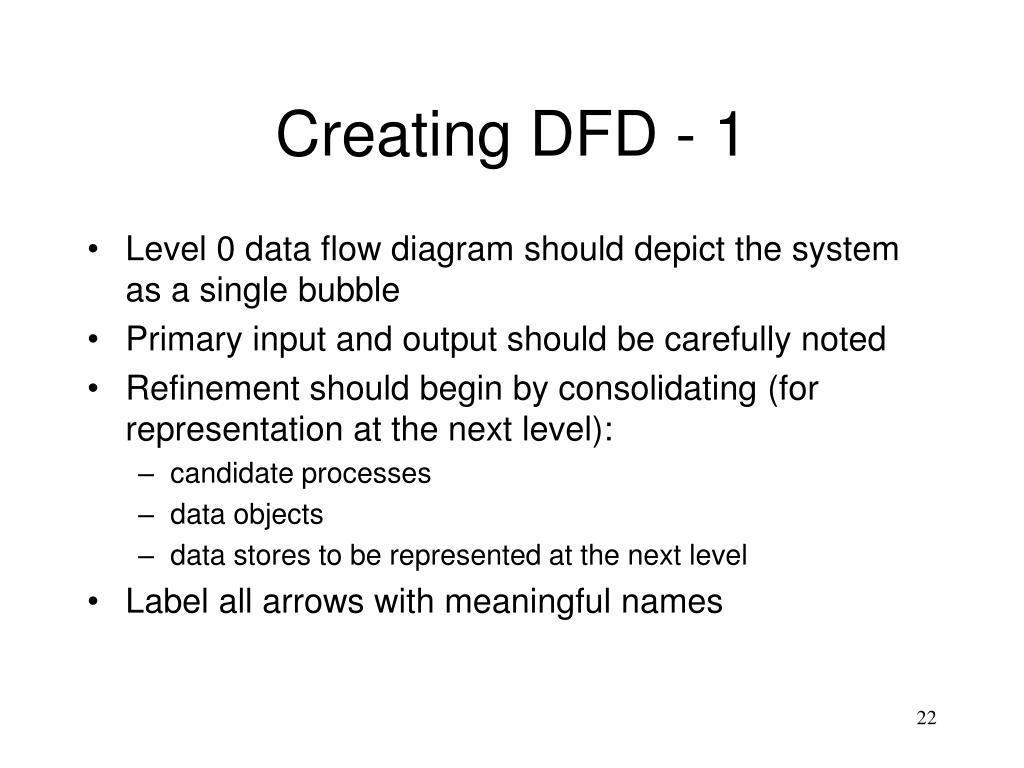 Creating DFD - 1

• Level 0 data flow diagram should depict the system as a single bubble
• Primary input and output should be carefully noted
• Refinement should begin by consolidating (for representation at the next level):
  – candidate processes
  – data objects
  – data stores to be represented at the next level
• Label all arrows with meaningful names

22